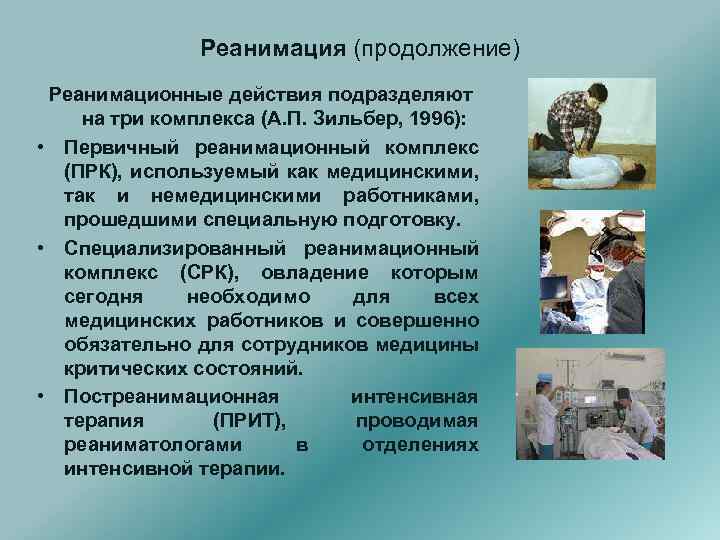 Реанимация (продолжение)

Реанимационные действия подразделяют на три комплекса (А.П. Зильбер, 1996):

• Первичный реанимационный комплекс (ПРК), используемый как медицинскими, так и немедицинскими работниками, прошедшими специальную подготовку.

• Специализированный реанимационный комплекс (СРК), овладение которым сегодня необходимо для всех медицинских работников и совершенно обязательно для сотрудников медицины критических состояний.

• Постреанимационная интенсивная терапия (ПРИТ), проводимая реаниматологами в отделениях интенсивной терапии.